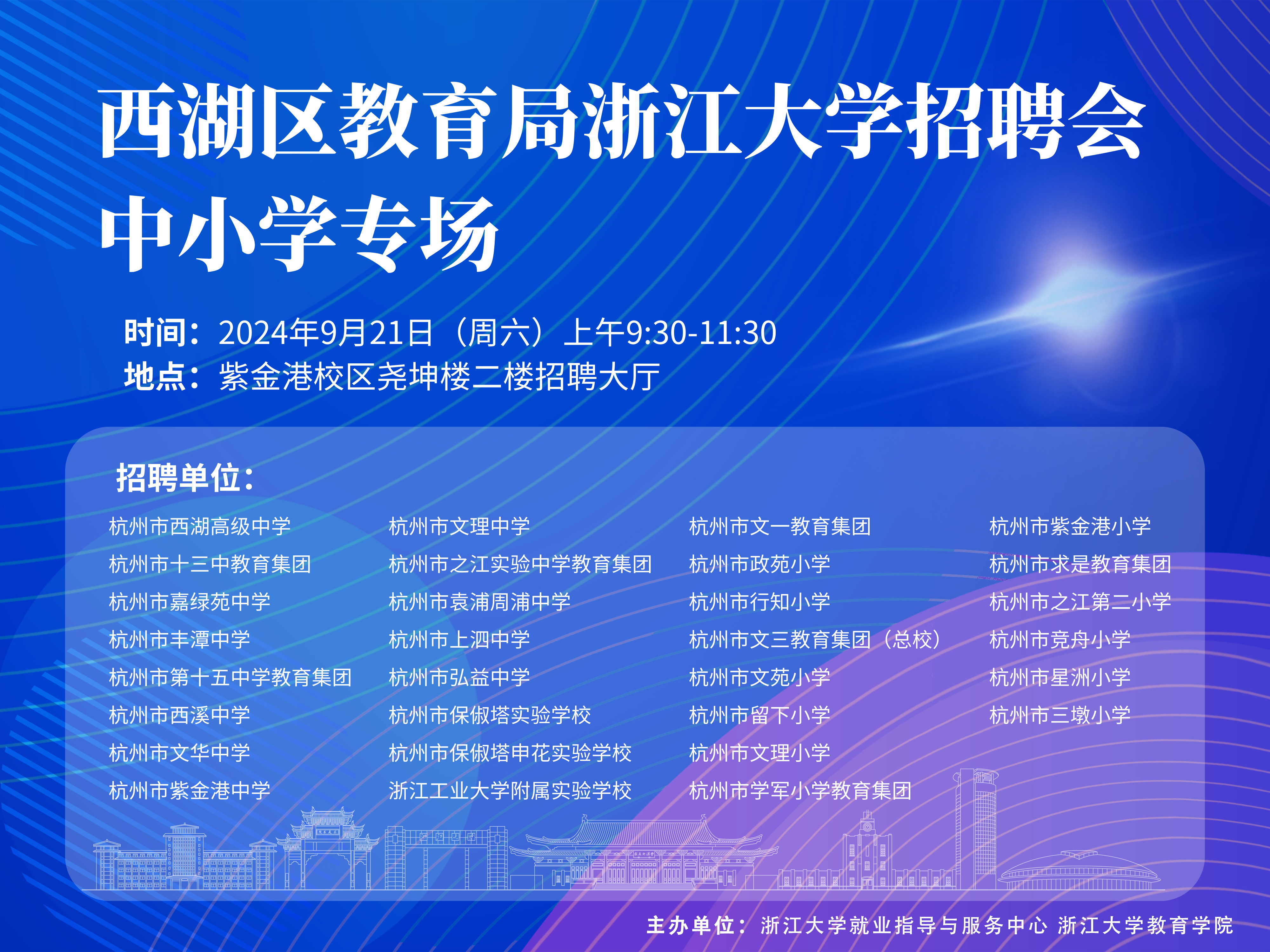 西湖区教育局浙江大学招聘会
中小学专场

时间：2024年9月21日（周六）上午9:30-11:30
地点：紫金港校区尧坤楼二楼招聘大厅

招聘单位：

杭州市西湖高级中学
杭州市十三中教育集团
杭州市嘉绿苑中学
杭州市丰潭中学
杭州市第十五中学教育集团
杭州市西溪中学
杭州市文华中学
杭州市紫金港中学

杭州市文理中学
杭州市之江实验中学教育集团
杭州市袁浦周浦中学
杭州市上泗中学
杭州市弘益中学
杭州市保俶塔实验学校
杭州市保俶塔申花实验学校
浙江工业大学附属实验学校

杭州市文一教育集团
杭州市政苑小学
杭州市行知小学
杭州市文三教育集团（总校）
杭州市文苑小学
杭州市留下小学
杭州市文理小学
杭州市学军小学教育集团

杭州市紫金港小学
杭州市求是教育集团
杭州市之江第二小学
杭州市竞舟小学
杭州市星洲小学
杭州市三墩小学

主办单位：浙江大学就业指导与服务中心 浙江大学教育学院